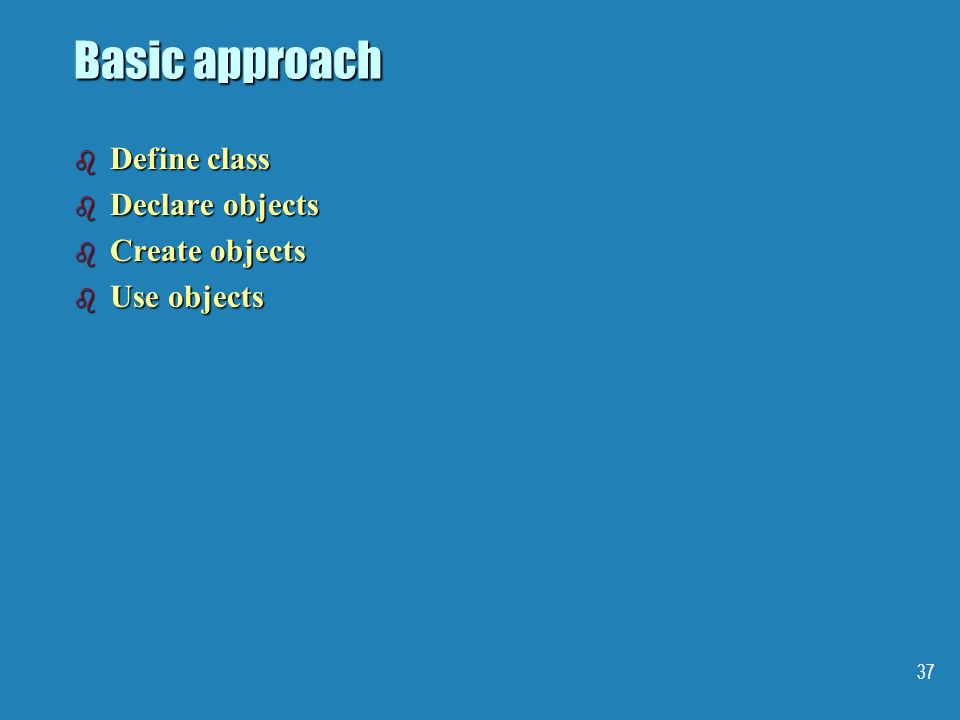 Basic approach

- Define class
- Declare objects
- Create objects
- Use objects

37